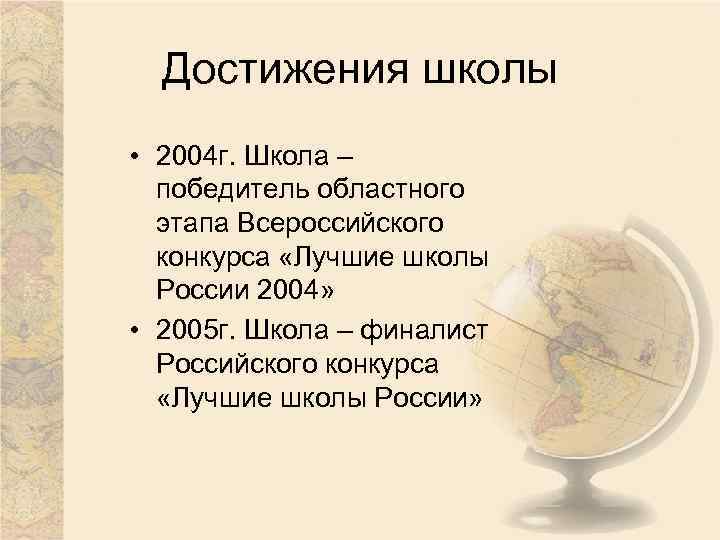 Достижения школы

• 2004г. Школа – победитель областного этапа Всероссийского конкурса «Лучшие школы России 2004»
• 2005г. Школа – финалист Российского конкурса «Лучшие школы России»